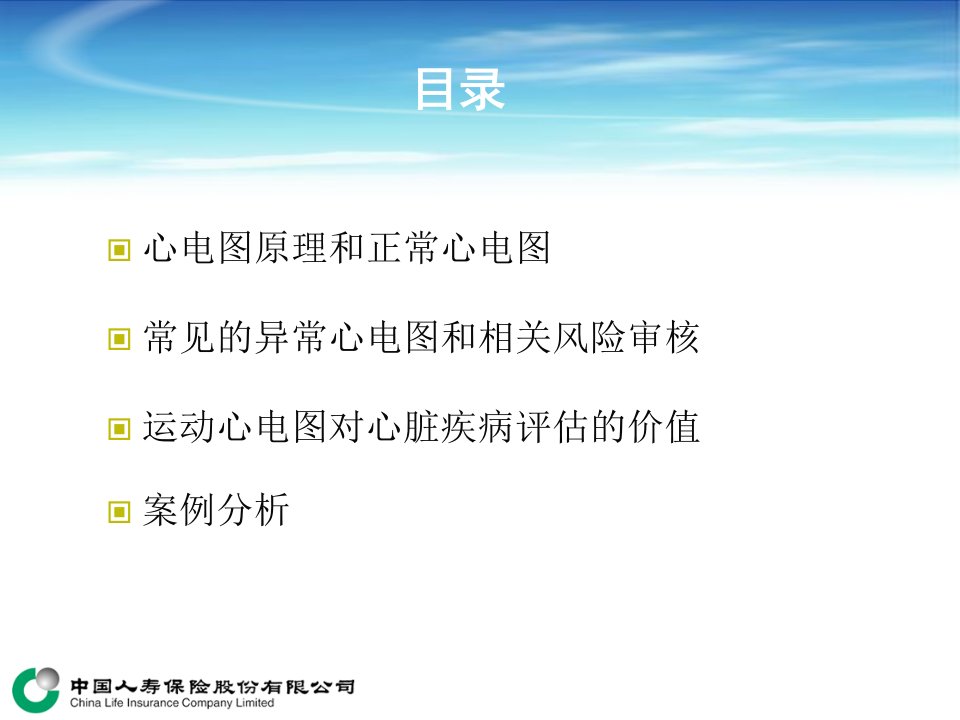 目录

心电图原理和正常心电图

常见的异常心电图和相关风险审核

运动心电图对心脏疾病评估的价值

案例分析

中国人寿保险股份有限公司
China Life Insurance Company Limited